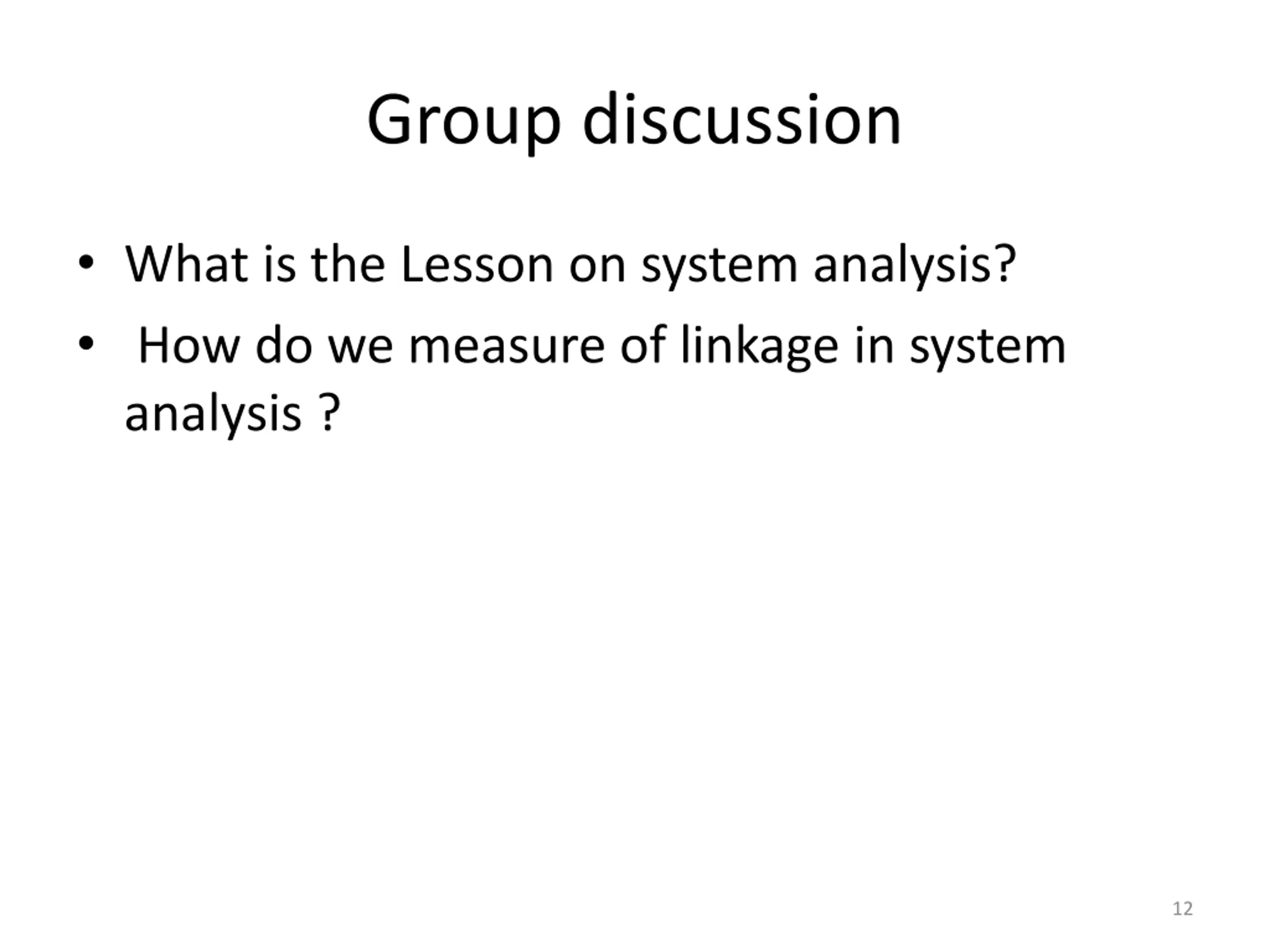 Group discussion

• What is the Lesson on system analysis?
• How do we measure of linkage in system analysis ?

12